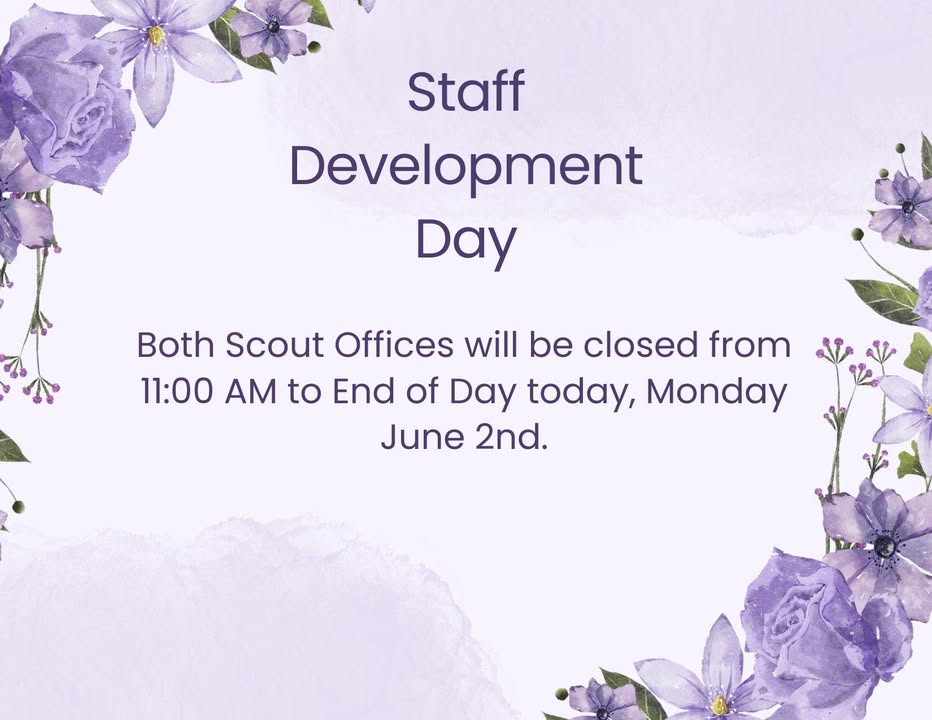 Staff Development Day

Both Scout Offices will be closed from 11:00 AM to End of Day today, Monday June 2nd.